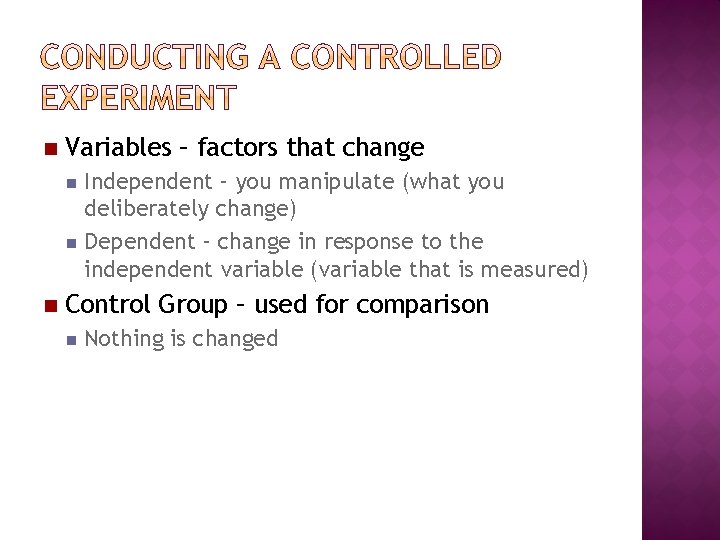 CONDUCTING A CONTROLLED EXPERIMENT

Variables – factors that change

Independent – you manipulate (what you deliberately change)

Dependent – change in response to the independent variable (variable that is measured)

Control Group – used for comparison

Nothing is changed